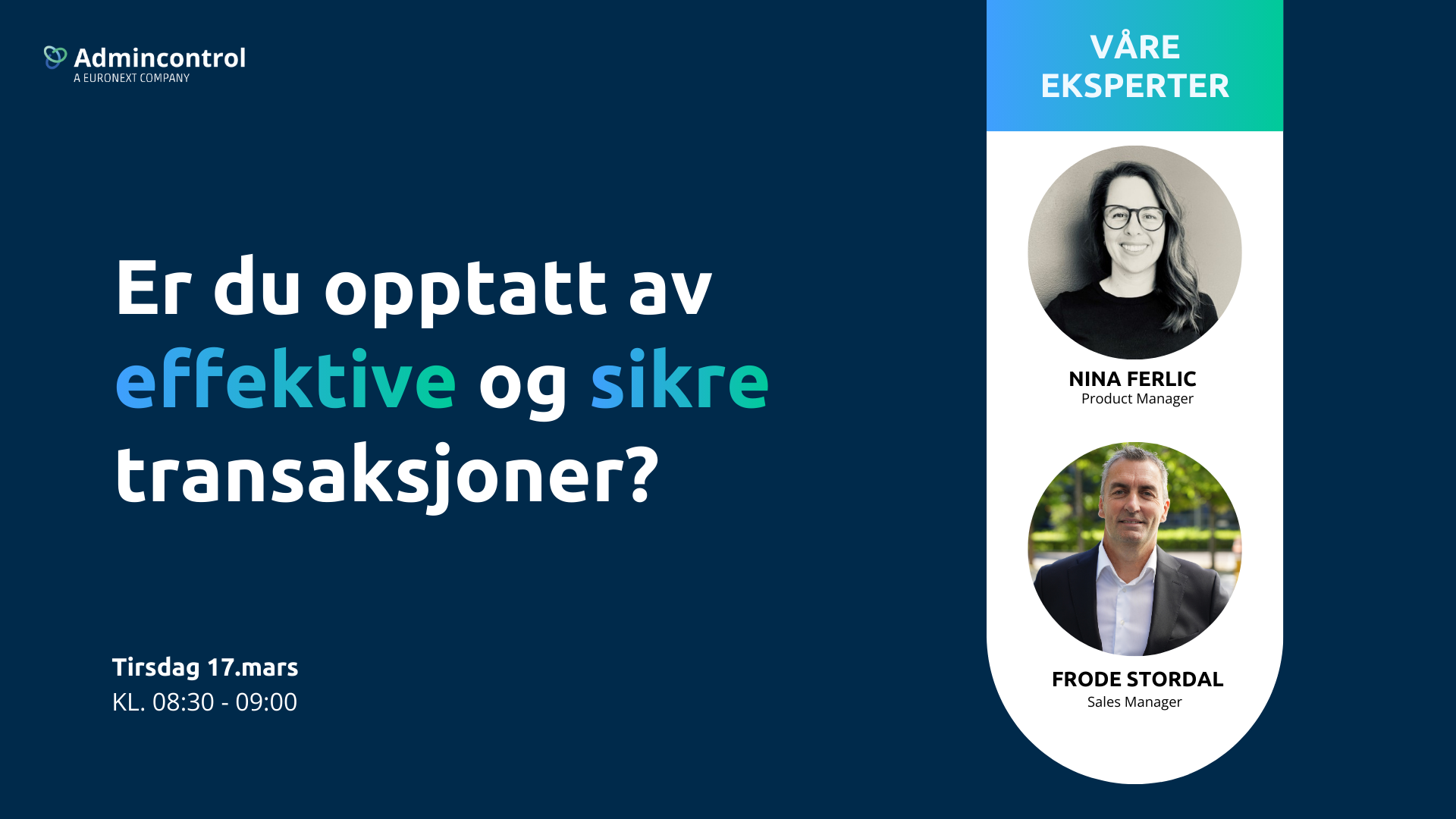 Admincontrol
A EURONEXT COMPANY

Er du opptatt av effektive og sikre transaksjoner?

Tirsdag 17.mars
KL. 08:30 - 09:00

VÅRE EKSPERTER

NINA FERLIC
Product Manager

FRODE STORDAL
Sales Manager